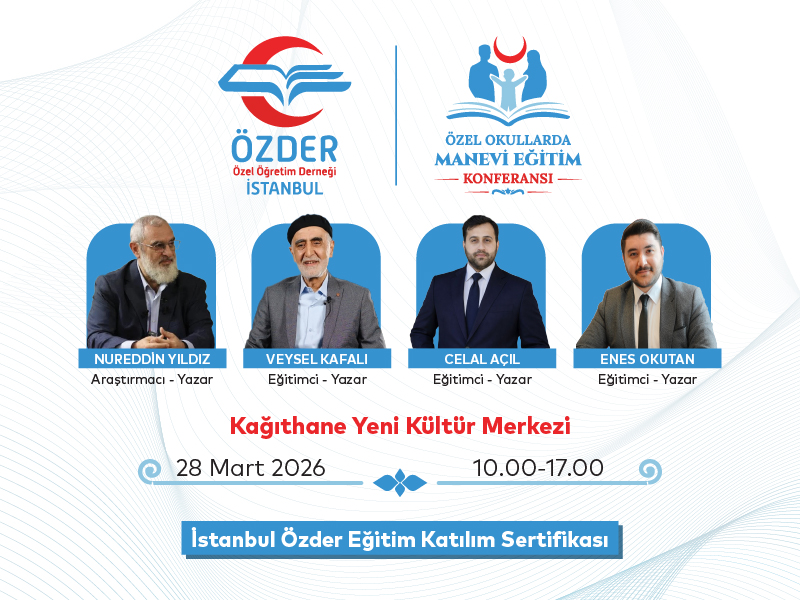 ÖZDER
Özel Öğretim Derneği
İSTANBUL

ÖZEL OKULLARDA
MANEVİ EĞİTİM
KONFERANSI

NUREDDİN YILDIZ
Araştırmacı - Yazar

VEYSEL KAFALI
Eğitimci - Yazar

CELAL AÇIL
Eğitimci - Yazar

ENES OKUTAN
Eğitimci - Yazar

Kağıthane Yeni Kültür Merkezi

28 Mart 2026

10.00-17.00

İstanbul Özder Eğitim Katılım Sertifikası